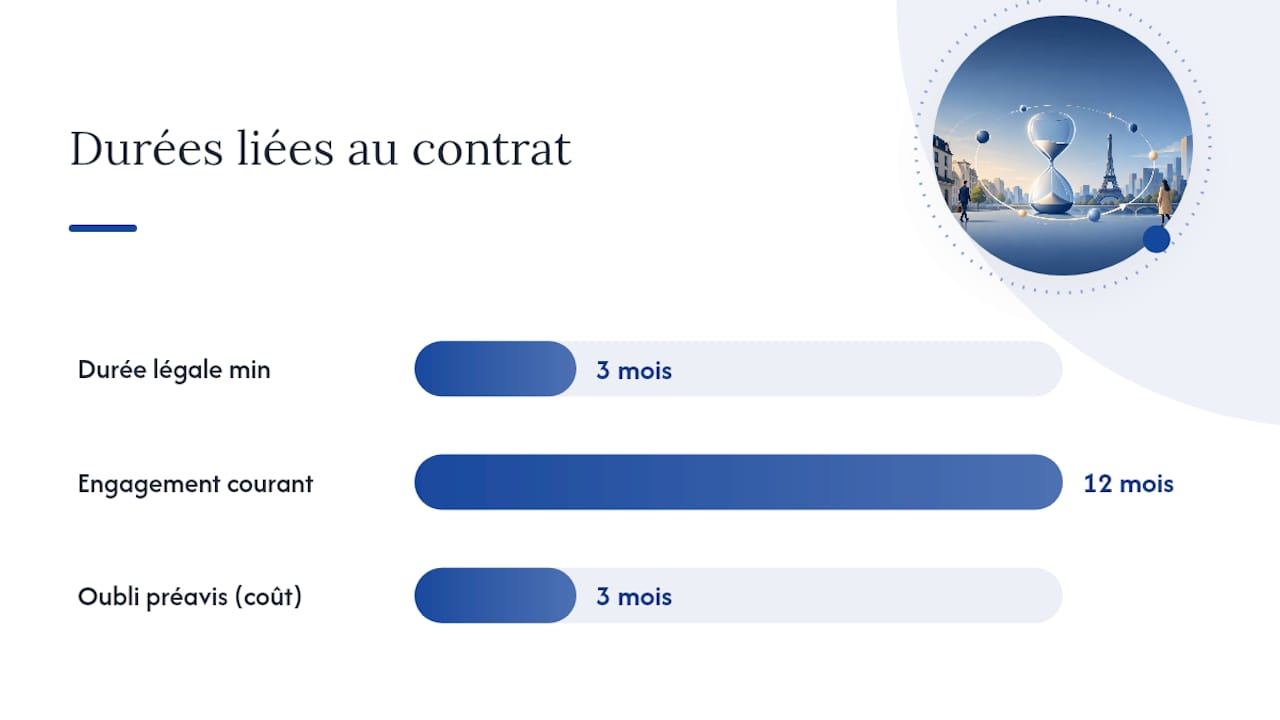 Durées liées au contrat

Durée légale min
3 mois

Engagement courant
12 mois

Oubli préavis (coût)
3 mois